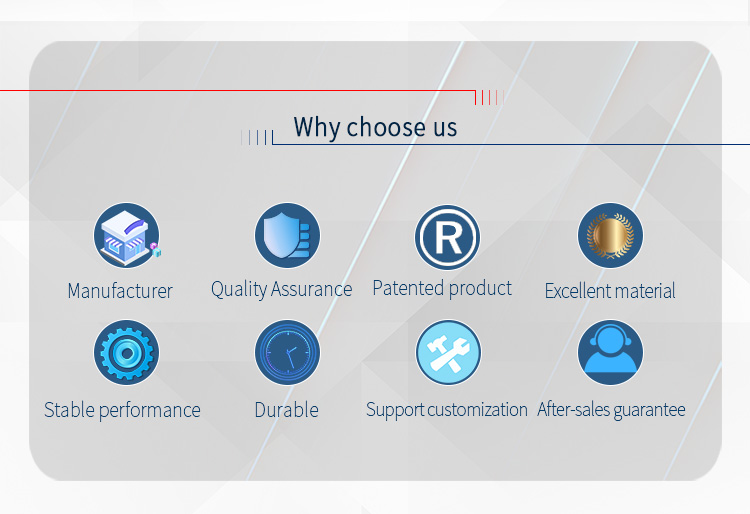 Why choose us

R

Manufacturer

Quality Assurance

Patented product

Excellent material

Stable performance

Durable

Support customization

After-sales guarantee